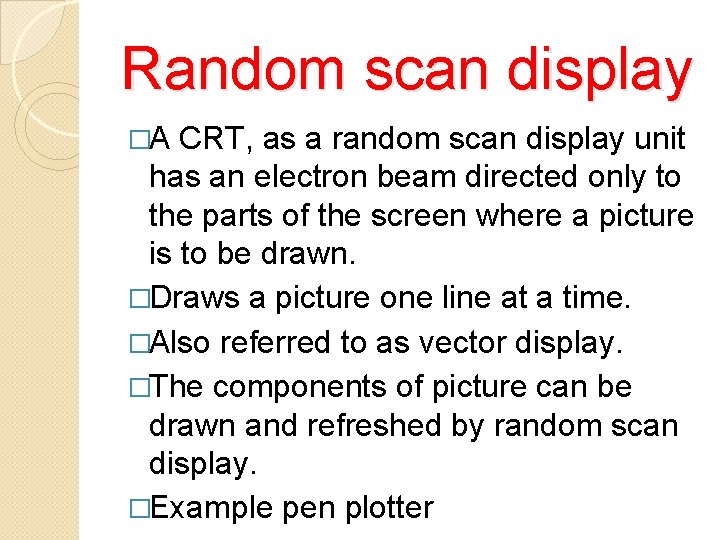 Random scan display

□A CRT, as a random scan display unit has an electron beam directed only to the parts of the screen where a picture is to be drawn.

□Draws a picture one line at a time.

□Also referred to as vector display.

□The components of picture can be drawn and refreshed by random scan display.

□Example pen plotter